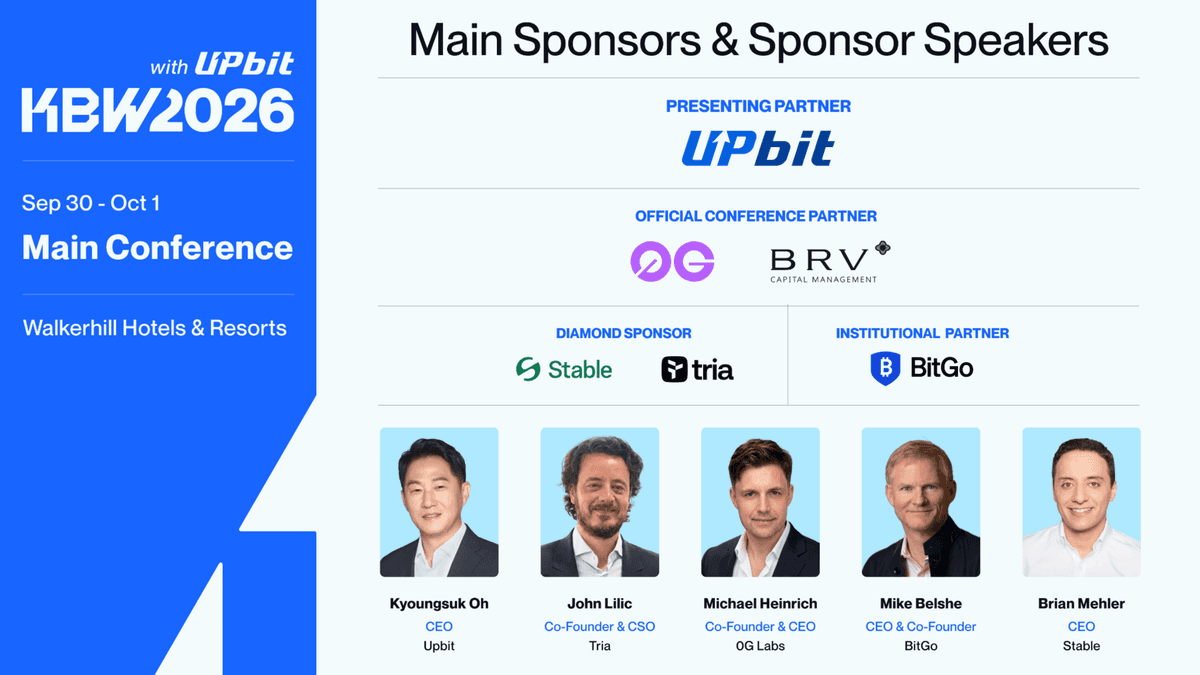 with UPbit
KBW2026

Sep 30 - Oct 1
Main Conference

Walkerhill Hotels & Resorts

Main Sponsors & Sponsor Speakers

PRESENTING PARTNER
UPbit

OFFICIAL CONFERENCE PARTNER
0G
BRV
CAPITAL MANAGEMENT

DIAMOND SPONSOR
Stable
tria

INSTITUTIONAL PARTNER
BitGo

Kyoungsuk Oh
CEO
Upbit

John Lilic
Co-Founder & CSO
Tria

Michael Heinrich
Co-Founder & CEO
0G Labs

Mike Belshe
CEO & Co-Founder
BitGo

Brian Mehler
CEO
Stable